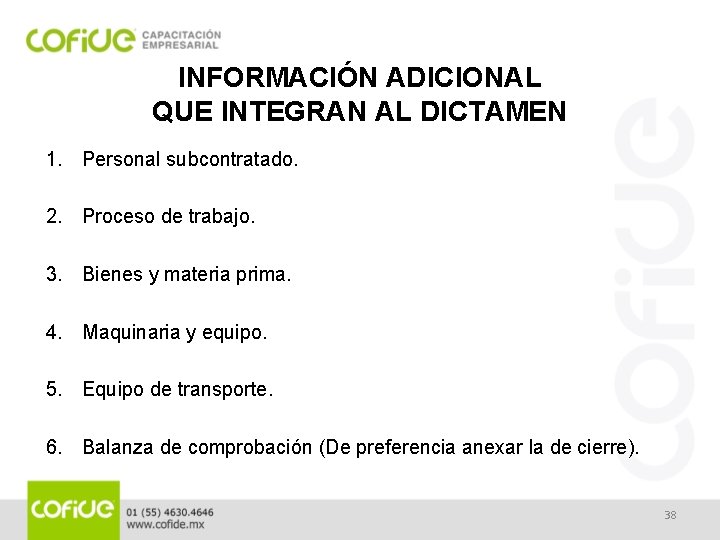 COFIDE CAPACITACIÓN EMPRESARIAL

INFORMACIÓN ADICIONAL
QUE INTEGRAN AL DICTAMEN

1. Personal subcontratado.

2. Proceso de trabajo.

3. Bienes y materia prima.

4. Maquinaria y equipo.

5. Equipo de transporte.

6. Balanza de comprobación (De preferencia anexar la de cierre).

COFIDE

COFIDE 01 (55) 4630.4646
www.cofide.mx

38